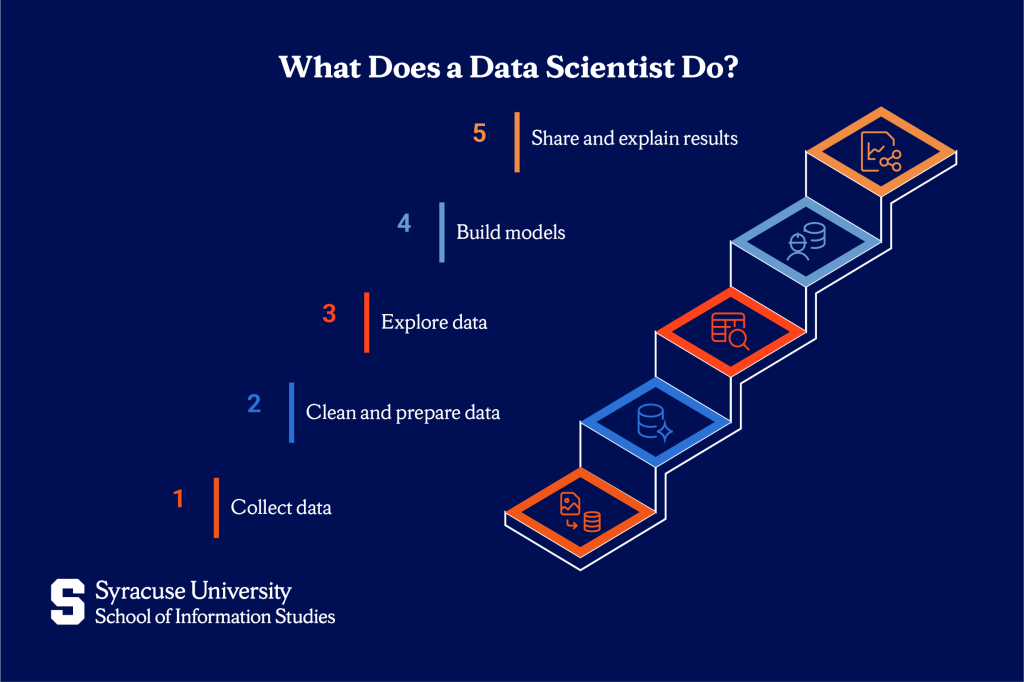 What Does a Data Scientist Do?

5 Share and explain results

4 Build models

3 Explore data

2 Clean and prepare data

1 Collect data

S Syracuse University
School of Information Studies